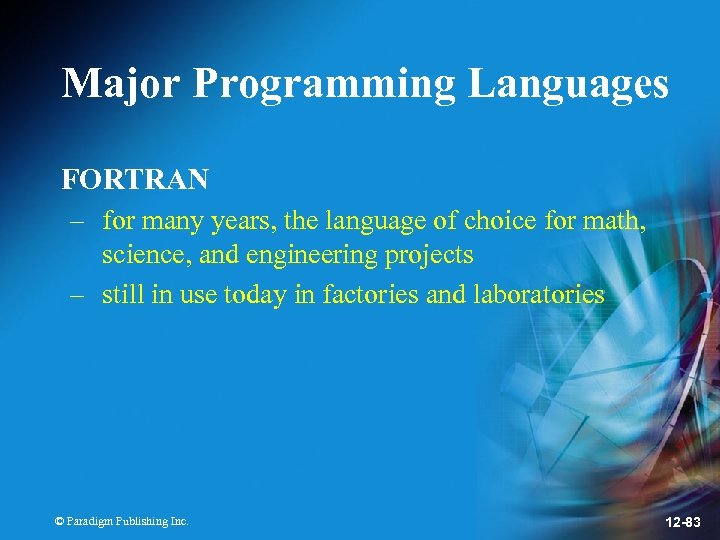 Major Programming Languages

FORTRAN

– for many years, the language of choice for math, science, and engineering projects

– still in use today in factories and laboratories

© Paradigm Publishing Inc.

12-83